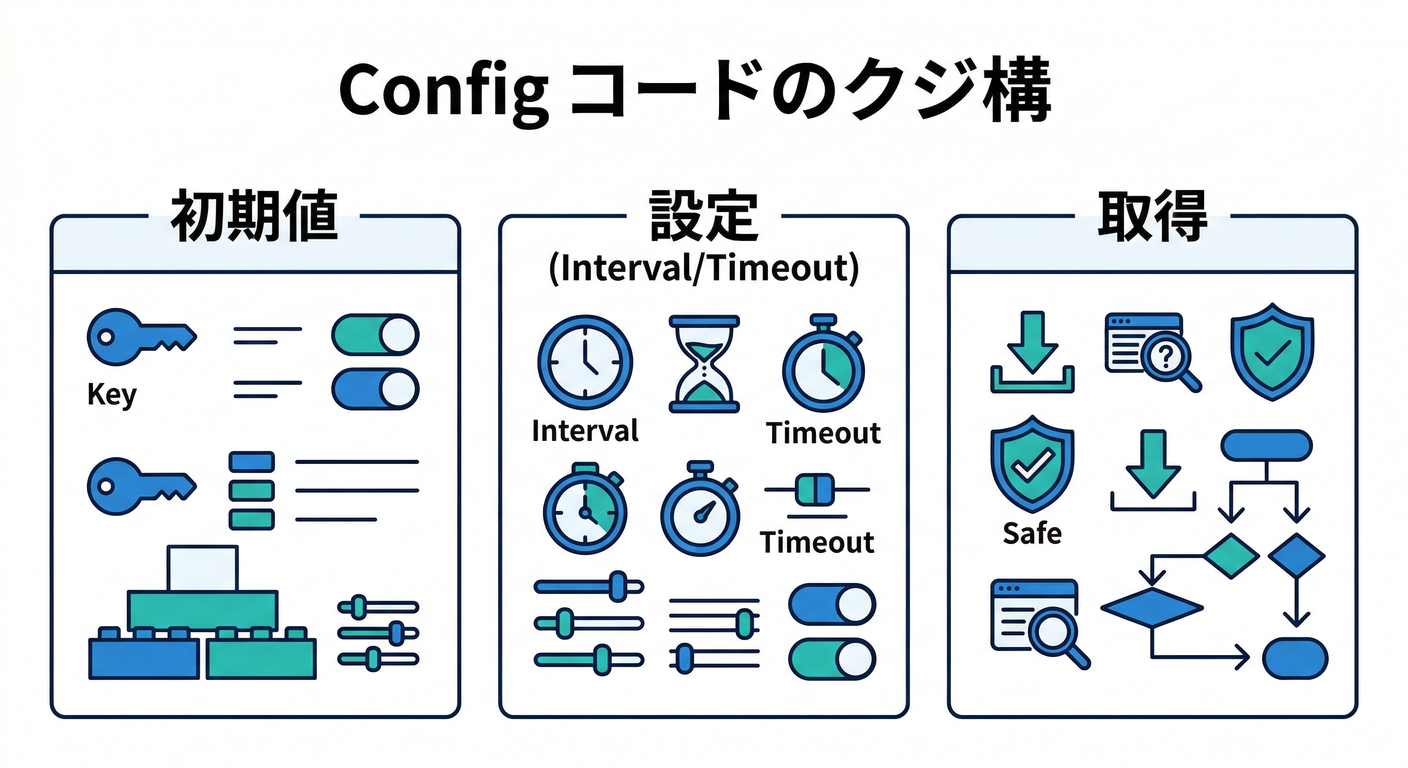 Config コードのクジ構

初期値

Key

設定
(Interval/Timeout)

Interval

Timeout

Timeout

取得

Safe